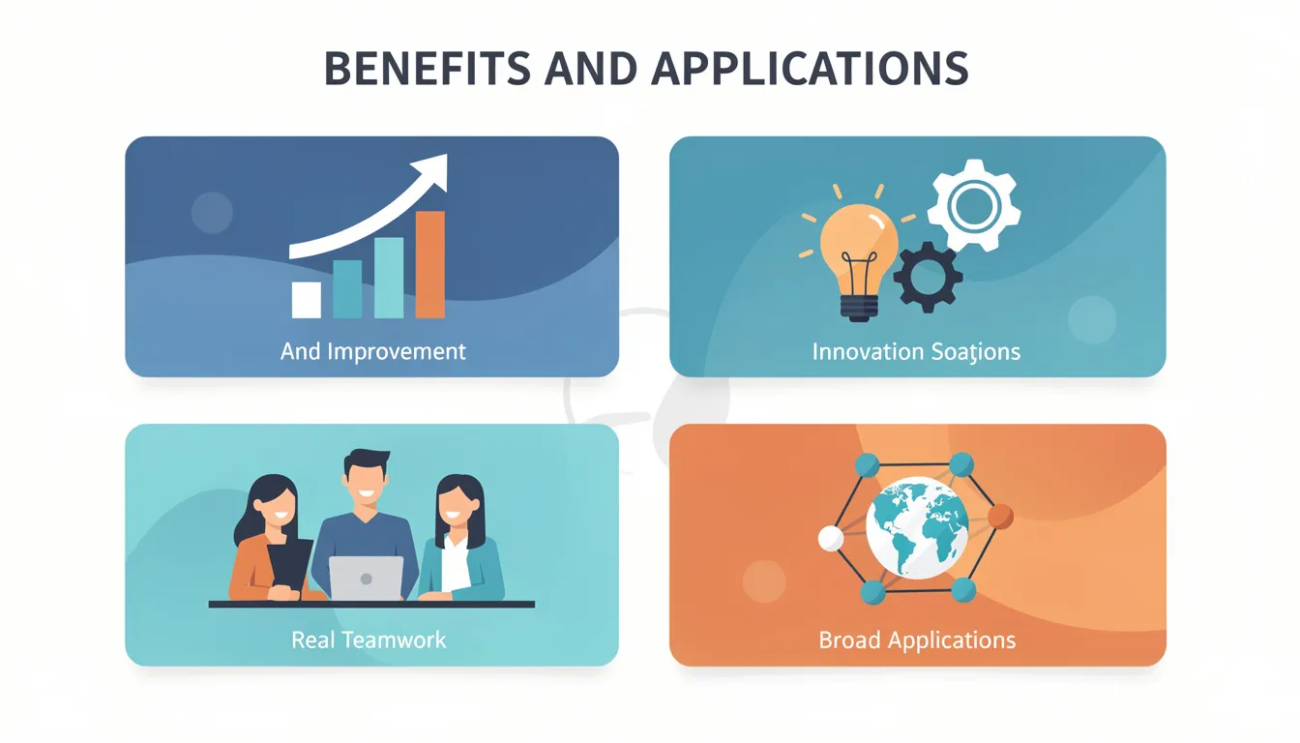 BENEFITS AND APPLICATIONS

And Improvement

Innovation Soaţions

Real Teamwork

Broad Applications